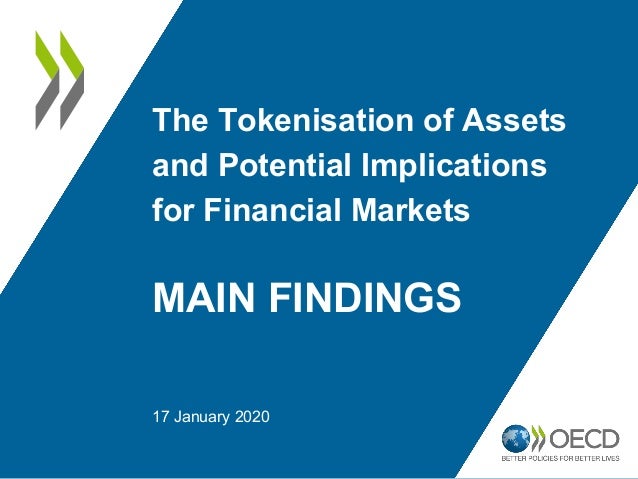 The Tokenisation of Assets and Potential Implications for Financial Markets

MAIN FINDINGS

17 January 2020

OECD
BETTER POLICIES FOR BETTER LIVES